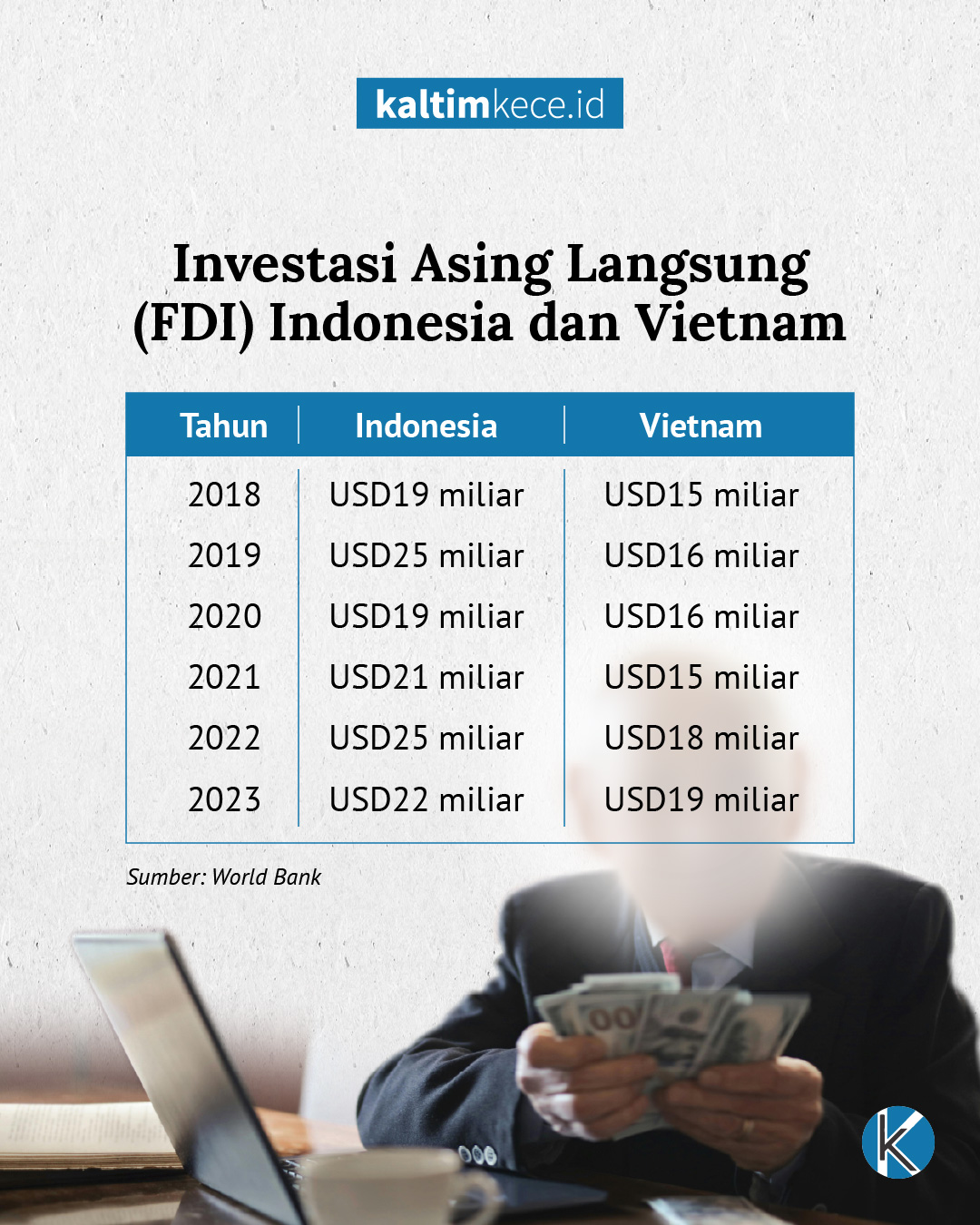 kaltimkece.id

Investasi Asing Langsung (FDI) Indonesia dan Vietnam

| Tahun | Indonesia | Vietnam |
|---|---|---|
| 2018 | USD19 miliar | USD15 miliar |
| 2019 | USD25 miliar | USD16 miliar |
| 2020 | USD19 miliar | USD16 miliar |
| 2021 | USD21 miliar | USD15 miliar |
| 2022 | USD25 miliar | USD18 miliar |
| 2023 | USD22 miliar | USD19 miliar |

Sumber: World Bank

K